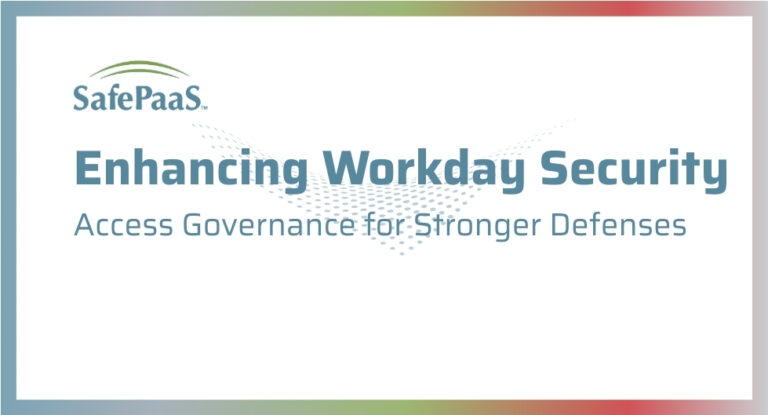 SafePaaS™

Enhancing Workday Security

Access Governance for Stronger Defenses